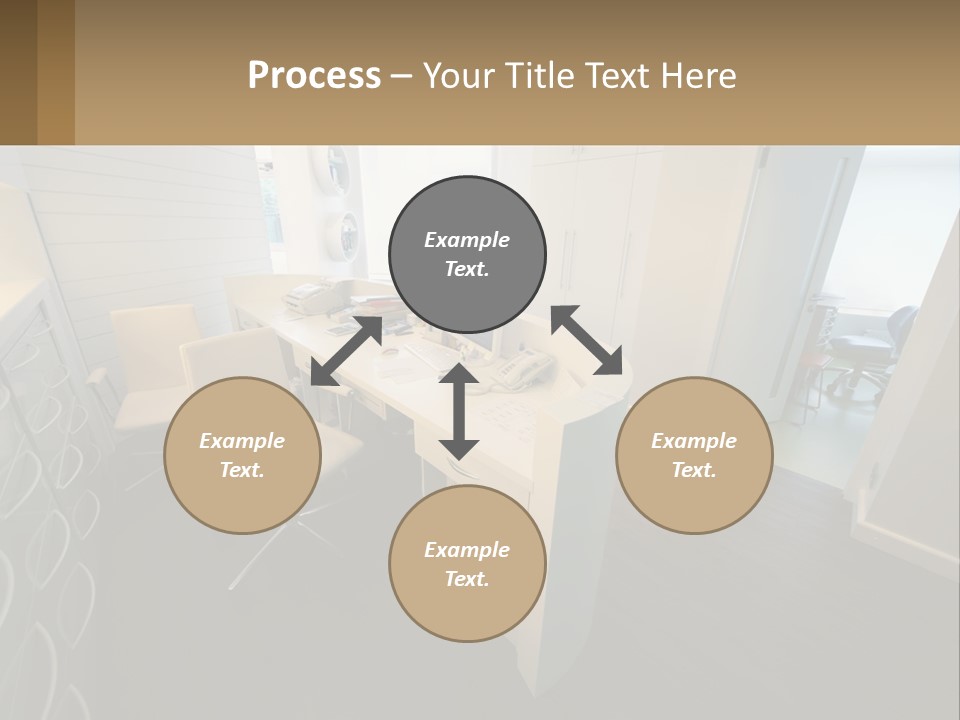 Process – Your Title Text Here

Example Text.

Example Text.

Example Text.

Example Text.